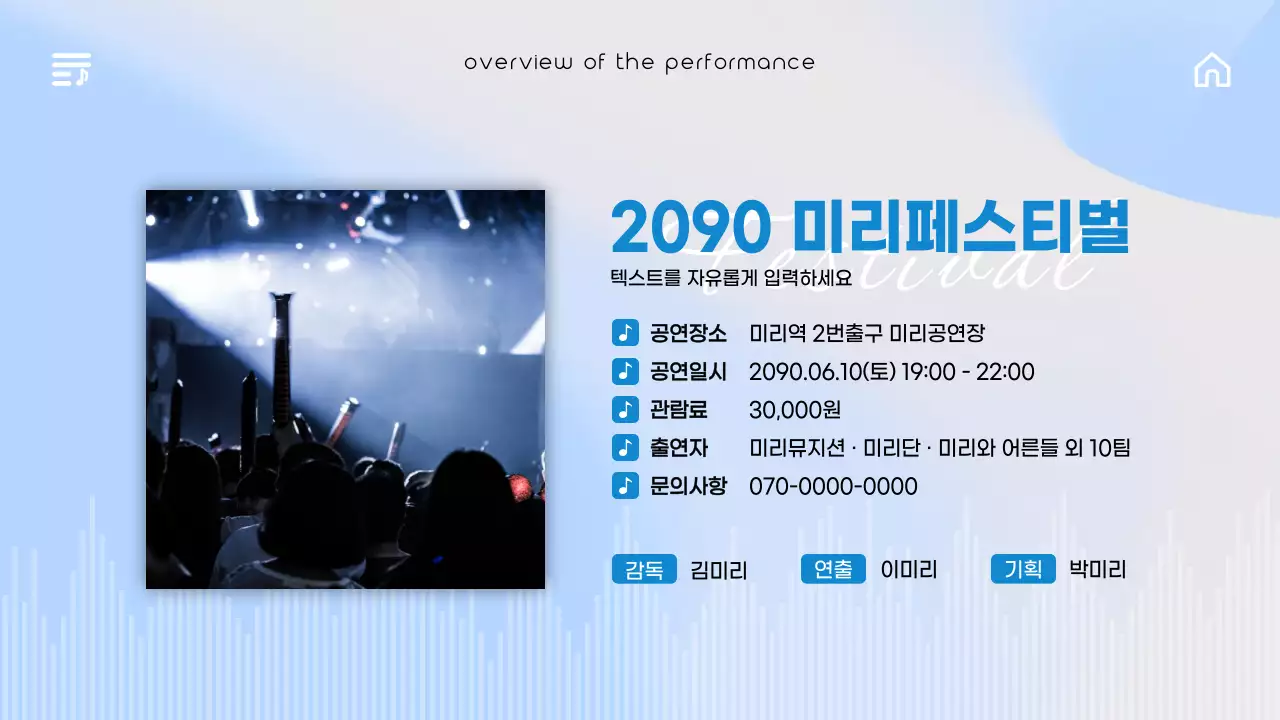 overview of the performance

2090 미리페스티벌

Festival

텍스트를 자유롭게 입력하세요

공연장소 미리역 2번출구 미리공연장

공연일시 2090.06.10(토) 19:00 - 22:00

관람료 30,000원

출연자 미리뮤지션 · 미리단 · 미리와 어른들 외 10팀

문의사항 070-0000-0000

감독 김미리 연출 이미리 기획 박미리